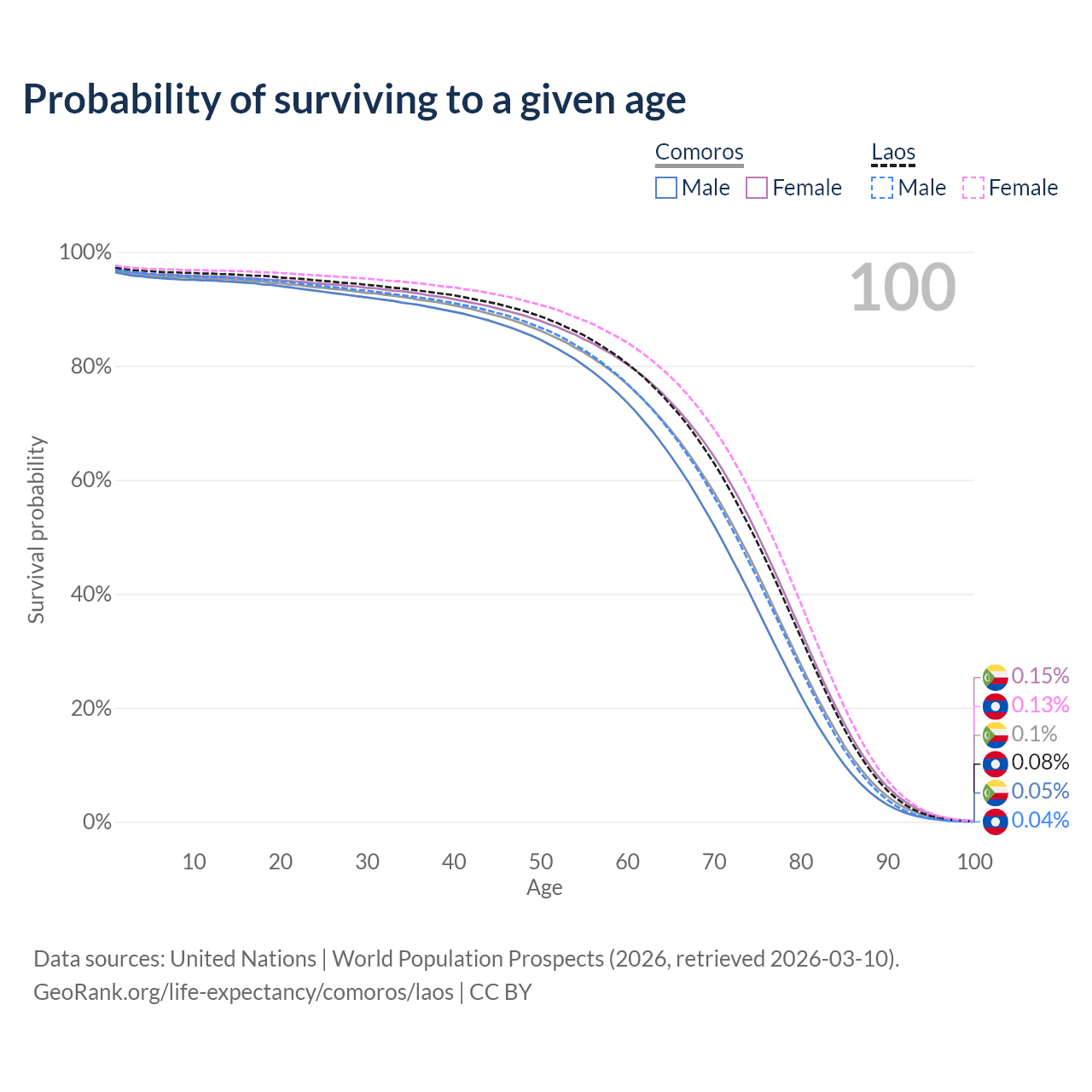 Probability of surviving to a given age

Comoros
Male Female

Laos
Male Female

100

100%
80%
60%
40%
20%
0%

Survival probability

10 20 30 40 50 60 70 80 90 100
Age

0.15%
0.13%
0.1%
0.08%
0.05%
0.04%

Data sources: United Nations | World Population Prospects (2026, retrieved 2026-03-10).
GeoRank.org/life-expectancy/comoros/laos | CC BY